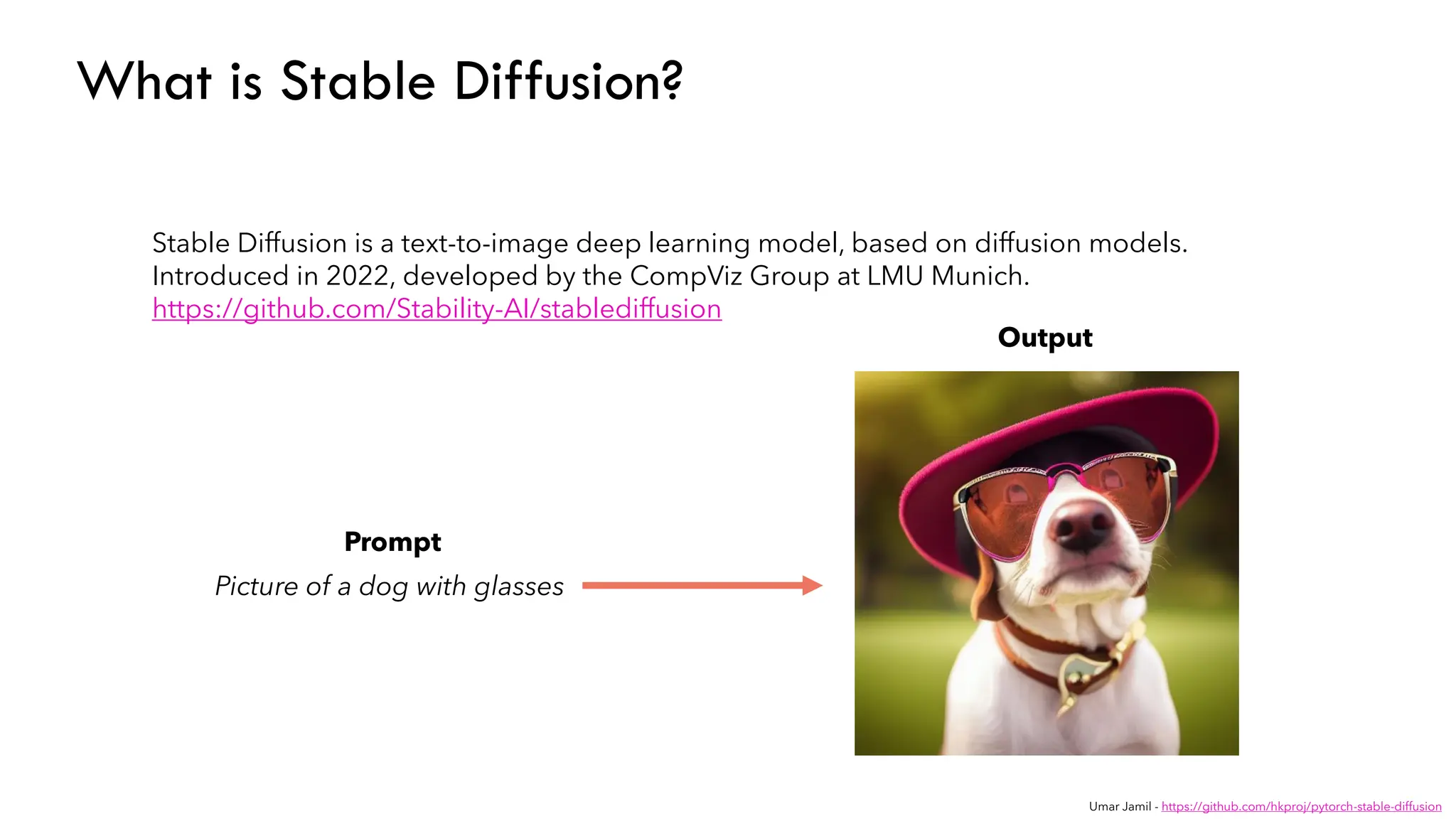 What is Stable Diffusion?

Stable Diffusion is a text-to-image deep learning model, based on diffusion models. Introduced in 2022, developed by the CompViz Group at LMU Munich.
https://github.com/Stability-AI/stablediffusion

Output

Prompt
Picture of a dog with glasses

Umar Jamil - https://github.com/hkproj/pytorch-stable-diffusion